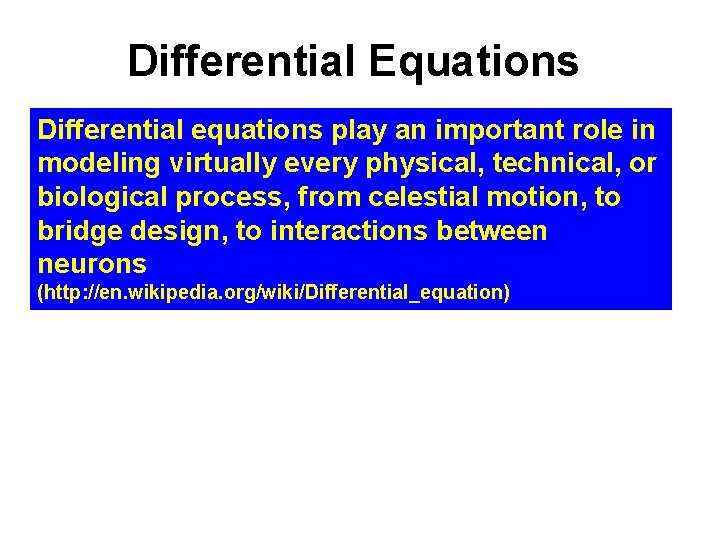 Differential Equations

Differential equations play an important role in modeling virtually every physical, technical, or biological process, from celestial motion, to bridge design, to interactions between neurons
(http://en.wikipedia.org/wiki/Differential_equation)